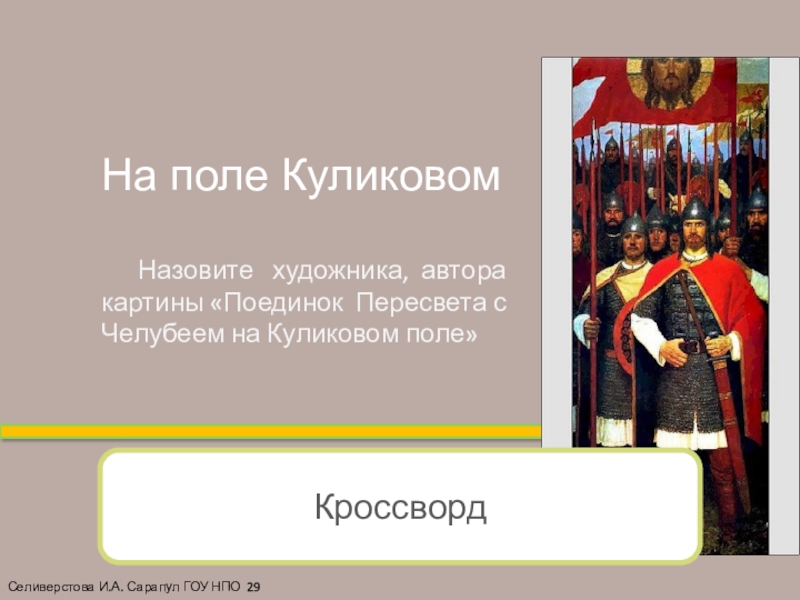 На поле Куликовом

Назовите художника, автора картины «Поединок Пересвета с Челубеем на Куликовом поле»

Кроссворд

Селиверстова И.А. Сарапул ГОУ НПО 29